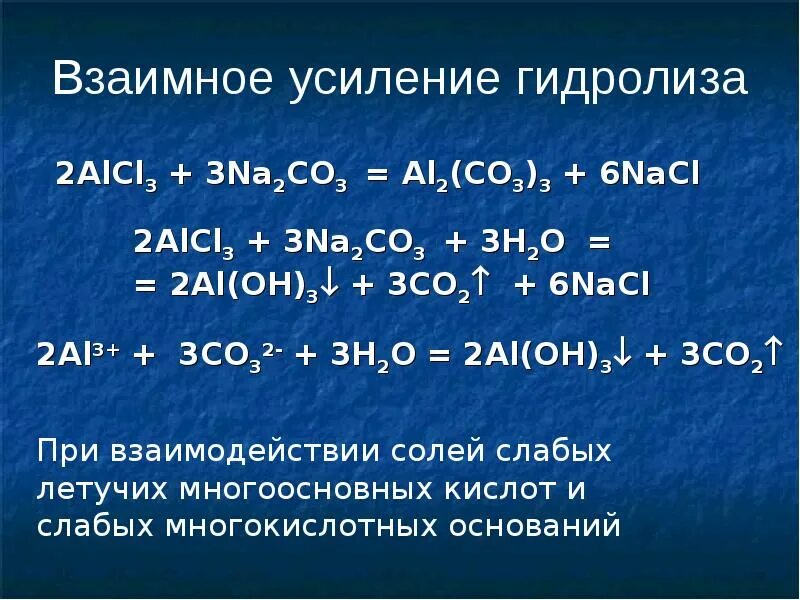 Взаимное усиление гидролиза

$2AlCl_3 + 3Na_2CO_3 = Al_2(CO_3)_3 + 6NaCl$

$2AlCl_3 + 3Na_2CO_3 + 3H_2O =$
$= 2Al(OH)_3\downarrow + 3CO_2\uparrow + 6NaCl$

$2Al^{3+} + 3CO_3^{2-} + 3H_2O = 2Al(OH)_3\downarrow + 3CO_2\uparrow$

При взаимодействии солей слабых летучих многоосновных кислот и слабых многокислотных оснований